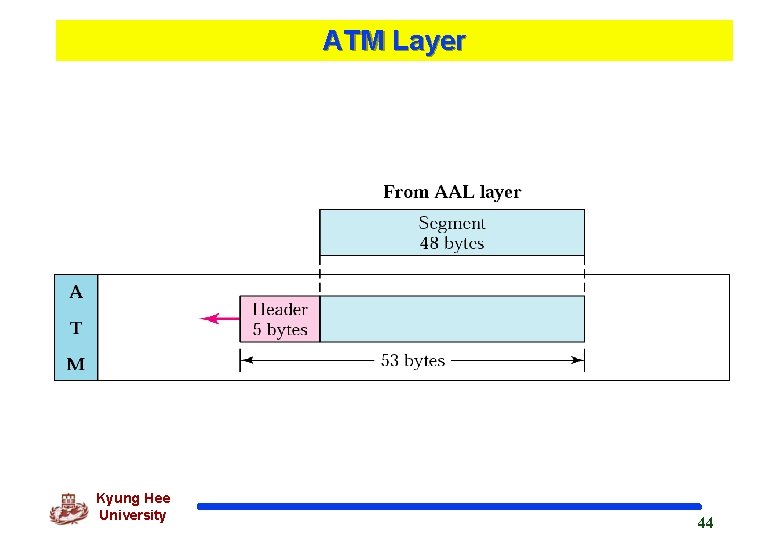 ATM Layer

From AAL layer

Segment
48 bytes

A
T
M

Header
5 bytes

53 bytes

Kyung Hee
University

44